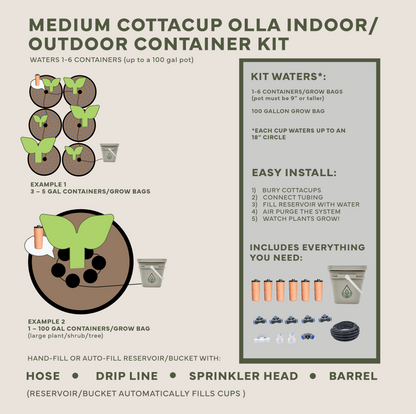 MEDIUM COTTACUP OLLA INDOOR/ OUTDOOR CONTAINER KIT

WATERS 1-6 CONTAINERS (up to a 100 gal pot)

EXAMPLE 1
3 – 5 GAL CONTAINERS/GROW BAGS

EXAMPLE 2
1 – 100 GAL CONTAINERS/GROW BAG
(large plant/shrub/tree)

KIT WATERS*:

1-6 CONTAINERS/GROW BAGS
(pot must be 9" or taller)

100 GALLON GROW BAG

*EACH CUP WATERS UP TO AN 18" CIRCLE

EASY INSTALL:

1) BURY COTTACUPS
2) CONNECT TUBING
3) FILL RESERVOIR WITH WATER
4) AIR PURGE THE SYSTEM
5) WATCH PLANTS GROW!

INCLUDES EVERYTHING YOU NEED:

HAND-FILL OR AUTO-FILL RESERVOIR/BUCKET WITH:

HOSE • DRIP LINE • SPRINKLER HEAD • BARREL

(RESERVOIR/BUCKET AUTOMATICALLY FILLS CUPS )